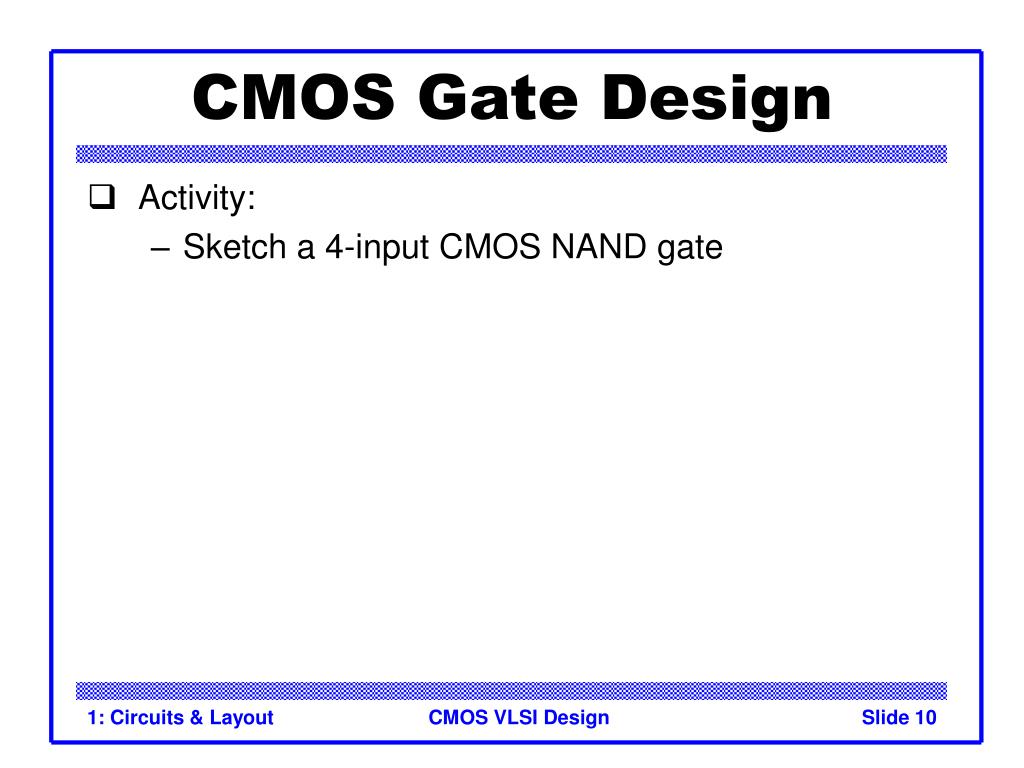 CMOS Gate Design

❑ Activity:
– Sketch a 4-input CMOS NAND gate

1: Circuits & Layout
CMOS VLSI Design
Slide 10